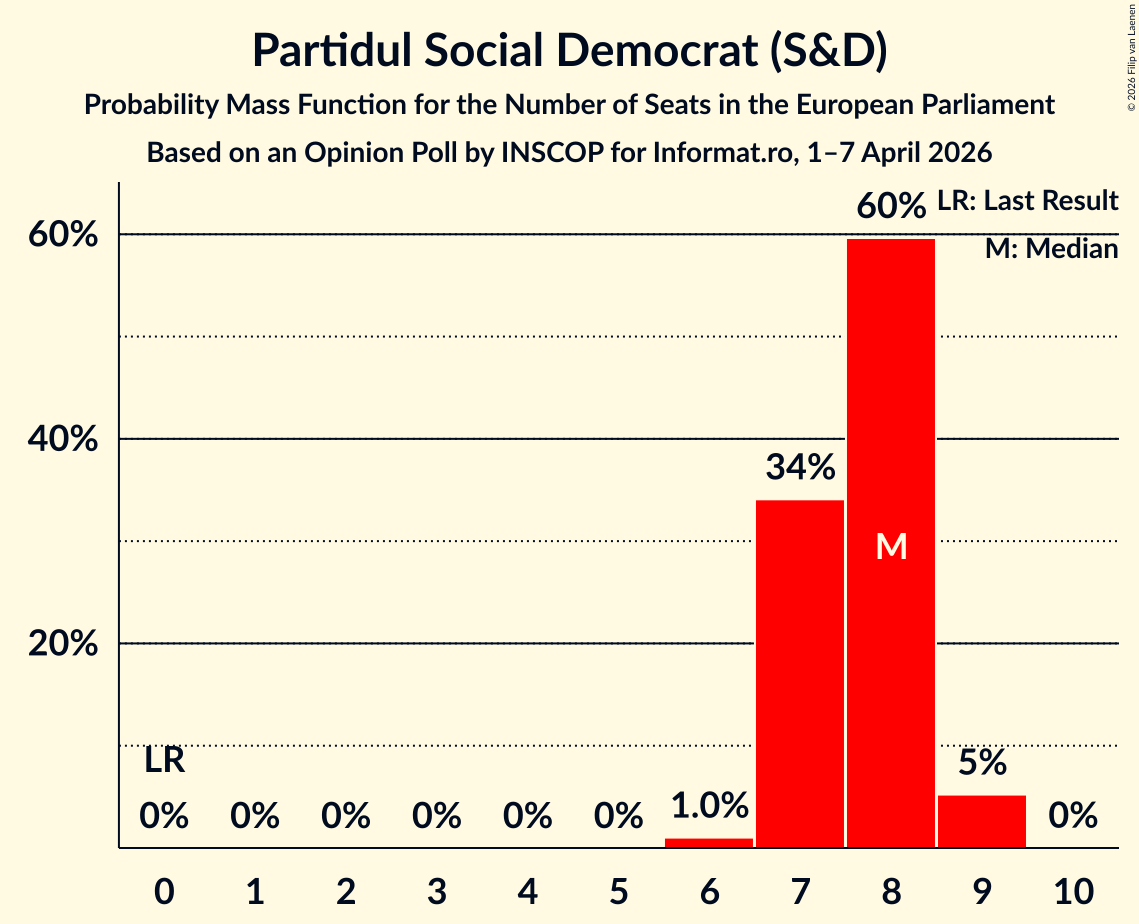 Partidul Social Democrat (S&D)

Probability Mass Function for the Number of Seats in the European Parliament

Based on an Opinion Poll by INSCOP for Informat.ro, 1–7 April 2026

© 2026 Filip van Laenen

LR: Last Result

M: Median

60%

40%

20%

LR

0%

0%

0%

0%

0%

0%

1.0%

34%

60%

M

5%

0%

0

1

2

3

4

5

6

7

8

9

10